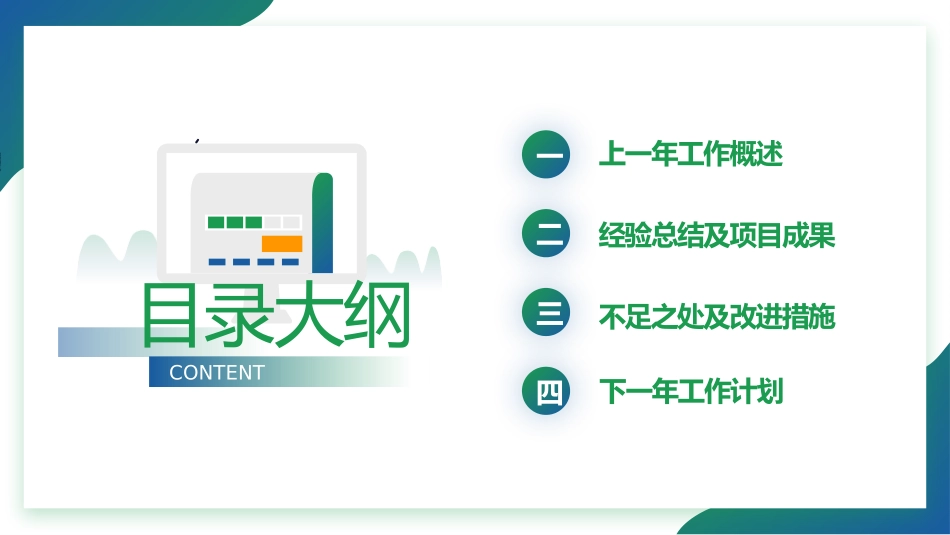 目录大纲
CONTENT

一 上一年工作概述
二 经验总结及项目成果
三 不足之处及改进措施
四 下一年工作计划